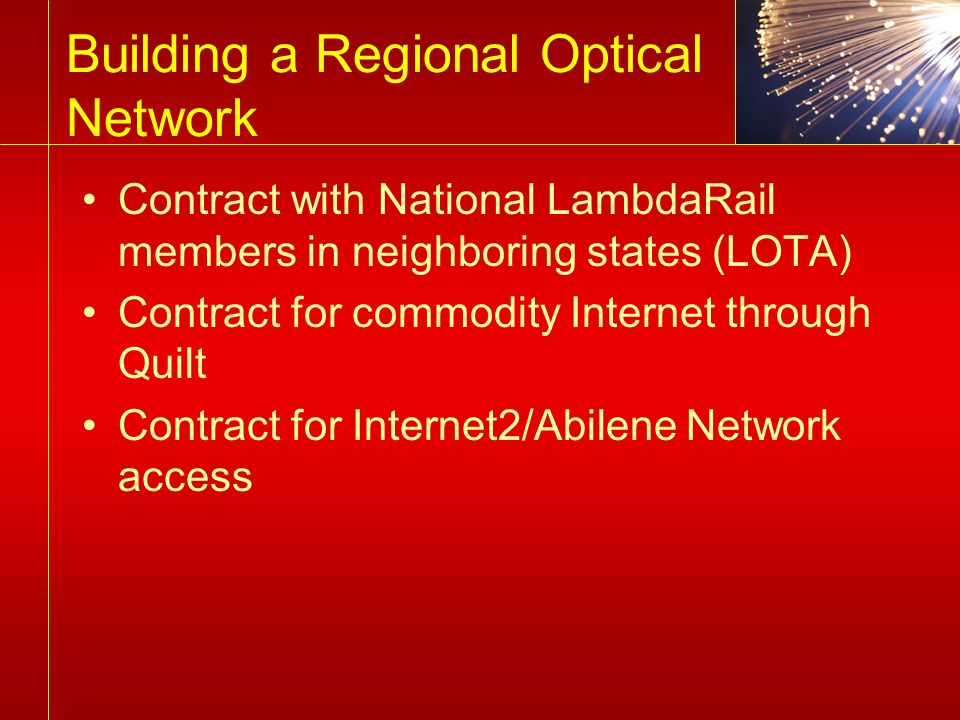 Building a Regional Optical Network

• Contract with National LambdaRail members in neighboring states (LOTA)
• Contract for commodity Internet through Quilt
• Contract for Internet2/Abilene Network access